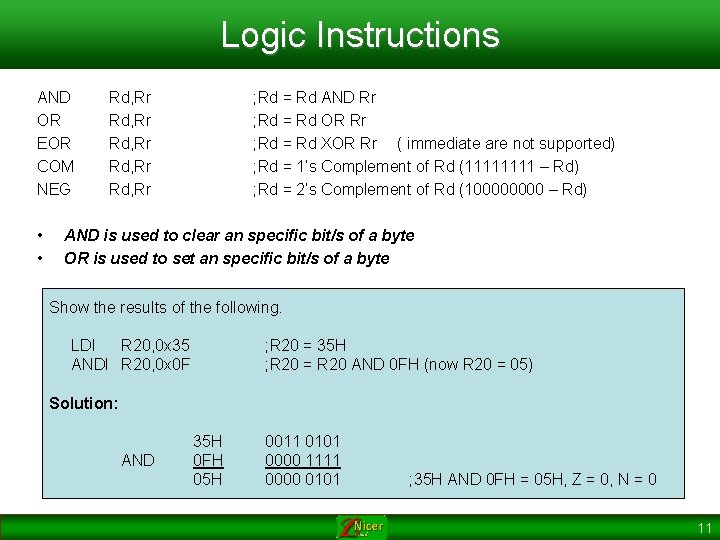 Logic Instructions

AND Rd,Rr ;Rd = Rd AND Rr
OR Rd,Rr ;Rd = Rd OR Rr
EOR Rd,Rr ;Rd = Rd XOR Rr ( immediate are not supported)
COM Rd,Rr ;Rd = 1's Complement of Rd (11111111 – Rd)
NEG Rd,Rr ;Rd = 2's Complement of Rd (100000000 – Rd)

• AND is used to clear an specific bit/s of a byte
• OR is used to set an specific bit/s of a byte

Show the results of the following.

LDI R20,0x35 ;R20 = 35H
ANDI R20,0x0F ;R20 = R20 AND 0FH (now R20 = 05)

Solution:

35H 0011 0101
AND 0FH 0000 1111
05H 0000 0101 ;35H AND 0FH = 05H, Z = 0, N = 0

Nicer

11